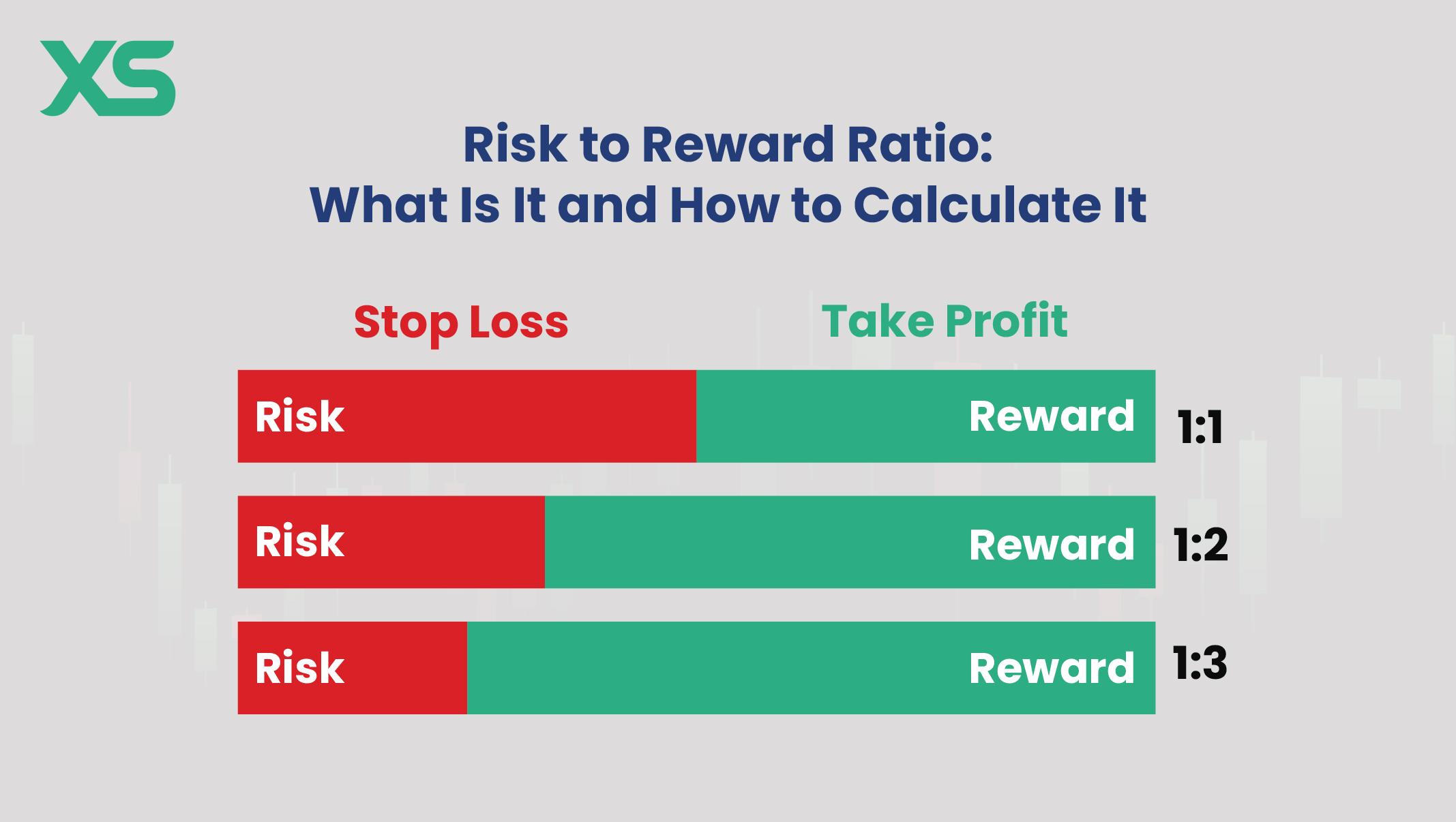 XS

Risk to Reward Ratio:
What Is It and How to Calculate It

Stop Loss

Take Profit

Risk Reward 1:1

Risk Reward 1:2

Risk Reward 1:3